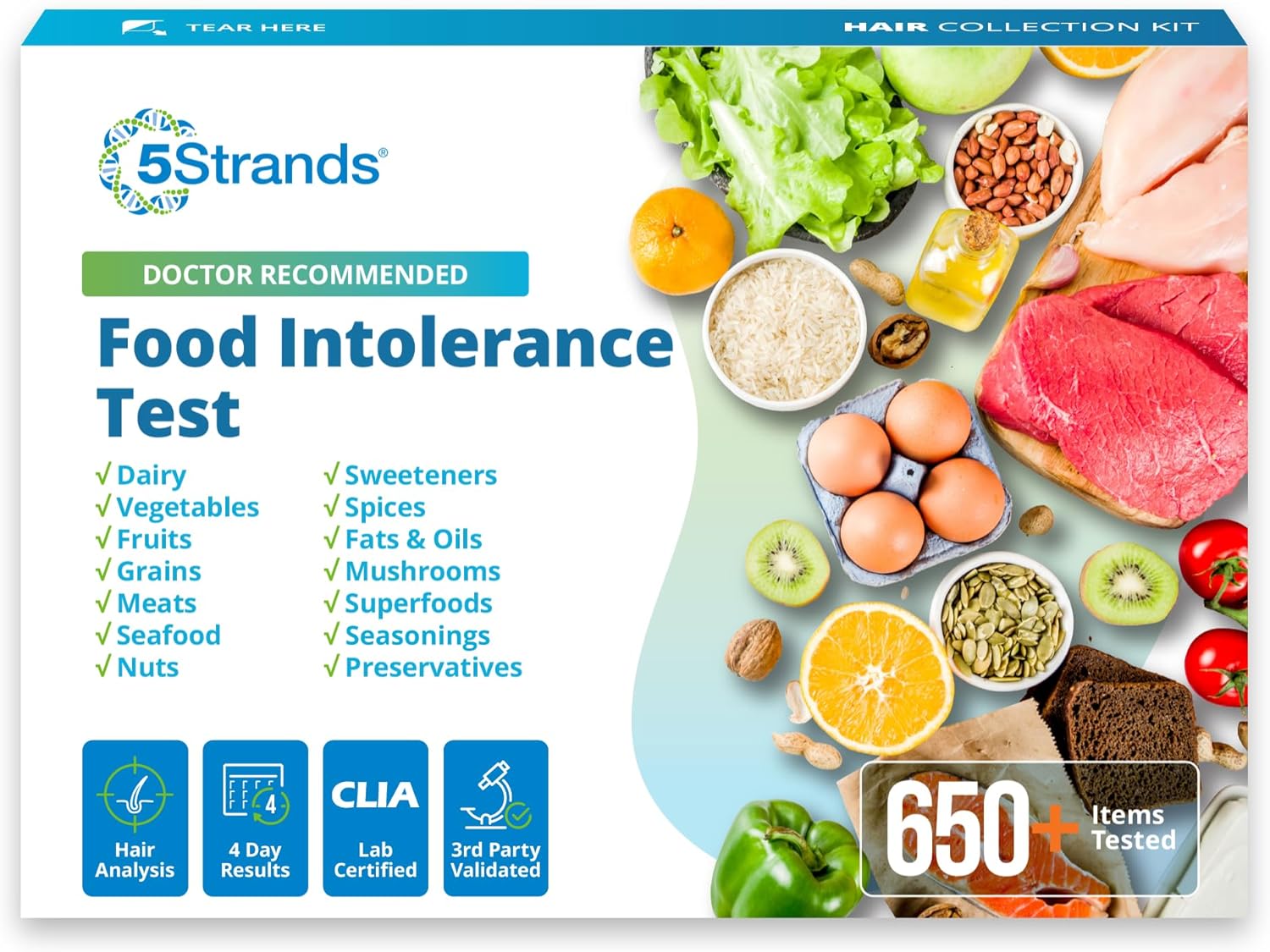 TEAR HERE

HAIR COLLECTION KIT

5Strands®

DOCTOR RECOMMENDED

Food Intolerance Test

√ Dairy
√ Vegetables
√ Fruits
√ Grains
√ Meats
√ Seafood
√ Nuts

√ Sweeteners
√ Spices
√ Fats & Oils
√ Mushrooms
√ Superfoods
√ Seasonings
√ Preservatives

Hair Analysis

4

4 Day Results

CLIA Lab Certified

3rd Party Validated

650+ Items Tested